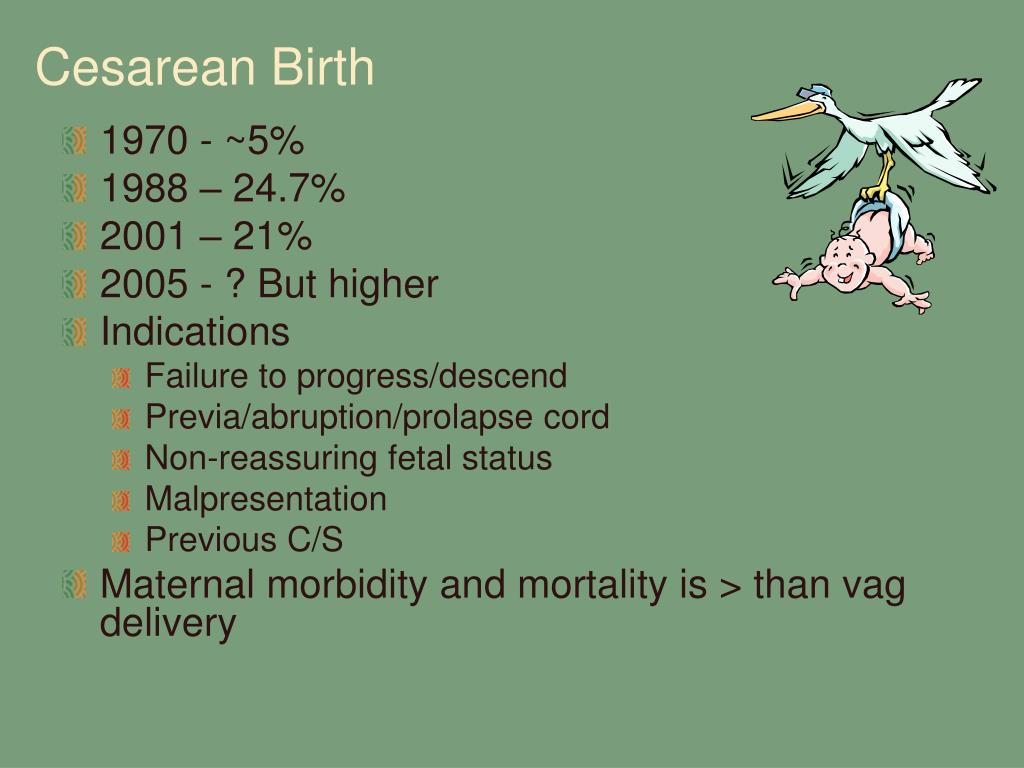 Cesarean Birth

1970 - ~5%
1988 – 24.7%
2001 – 21%
2005 - ? But higher
Indications
Failure to progress/descend
Previa/abruption/prolapse cord
Non-reassuring fetal status
Malpresentation
Previous C/S
Maternal morbidity and mortality is > than vag delivery